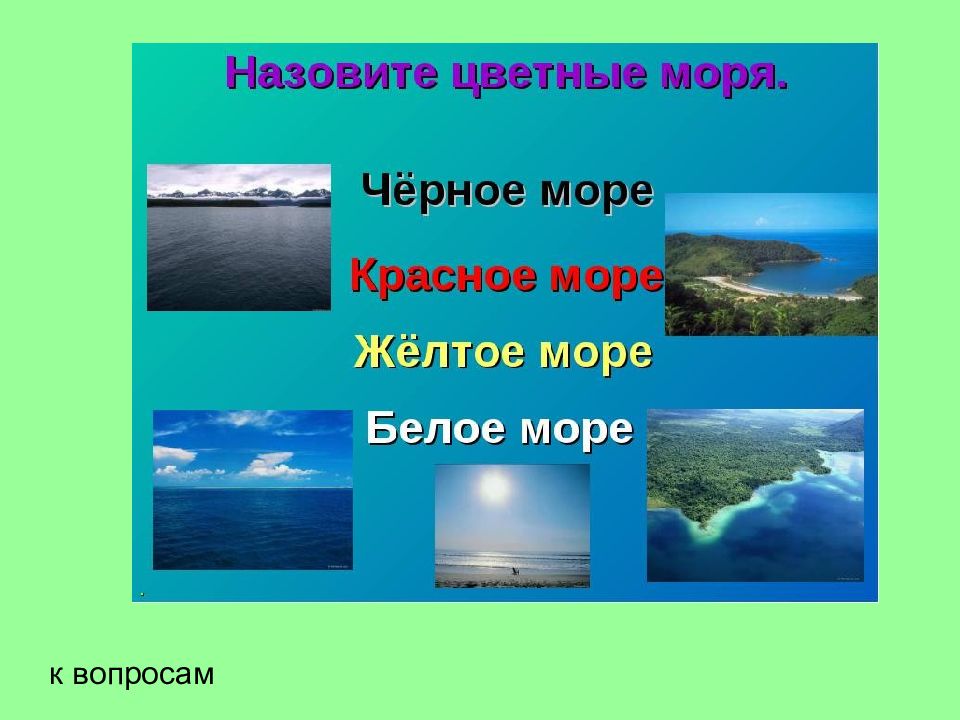 Назовите цветные моря.

Чёрное море

Красное море

Жёлтое море

Белое море

к вопросам